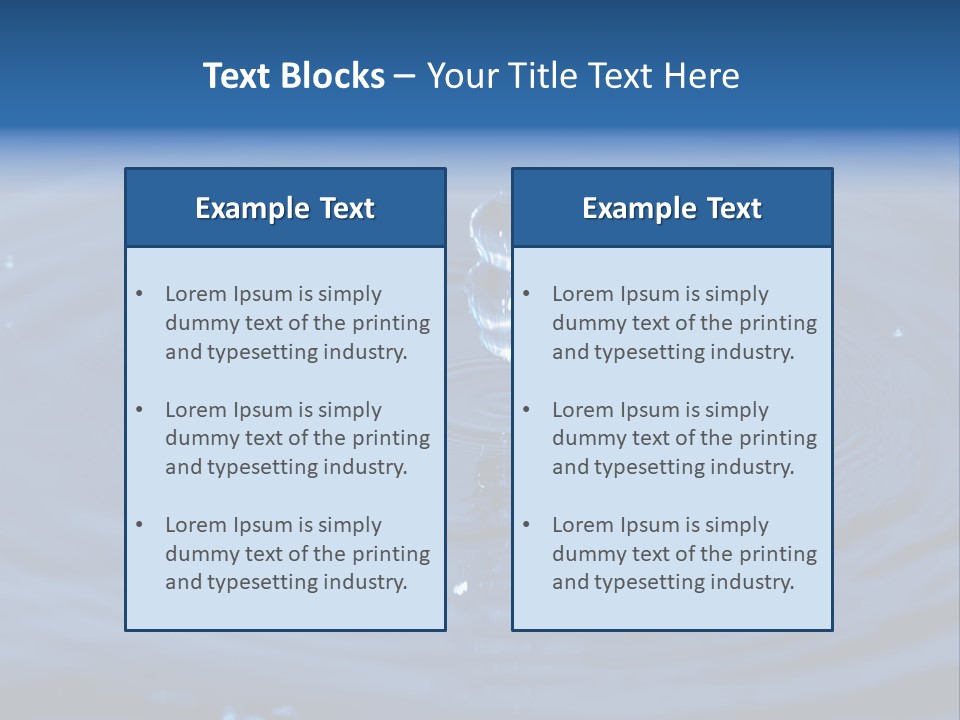 Text Blocks – Your Title Text Here

Example Text

• Lorem Ipsum is simply dummy text of the printing and typesetting industry.

• Lorem Ipsum is simply dummy text of the printing and typesetting industry.

• Lorem Ipsum is simply dummy text of the printing and typesetting industry.

Example Text

• Lorem Ipsum is simply dummy text of the printing and typesetting industry.

• Lorem Ipsum is simply dummy text of the printing and typesetting industry.

• Lorem Ipsum is simply dummy text of the printing and typesetting industry.